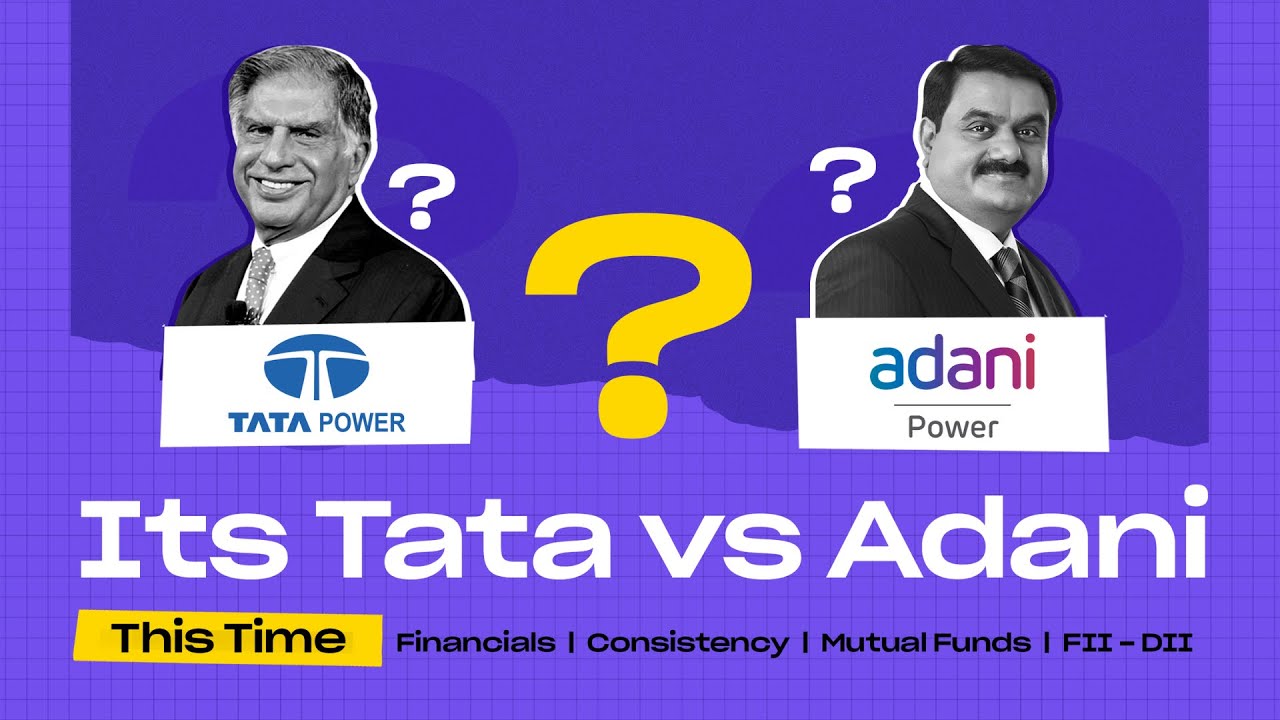 ?

?

?

TATA POWER

adani
Power

Its Tata vs Adani

This Time

Financials | Consistency | Mutual Funds | FII - DII